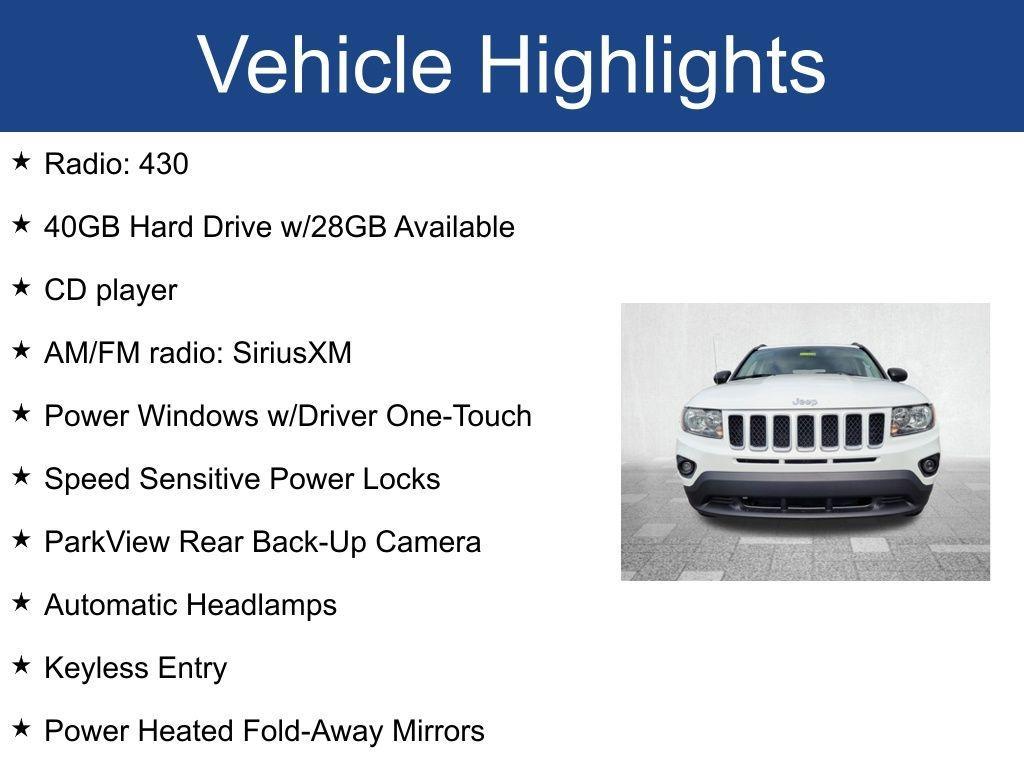 Vehicle Highlights

★ Radio: 430

★ 40GB Hard Drive w/28GB Available

★ CD player

★ AM/FM radio: SiriusXM

★ Power Windows w/Driver One-Touch

★ Speed Sensitive Power Locks

★ ParkView Rear Back-Up Camera

★ Automatic Headlamps

★ Keyless Entry

★ Power Heated Fold-Away Mirrors

Jeep